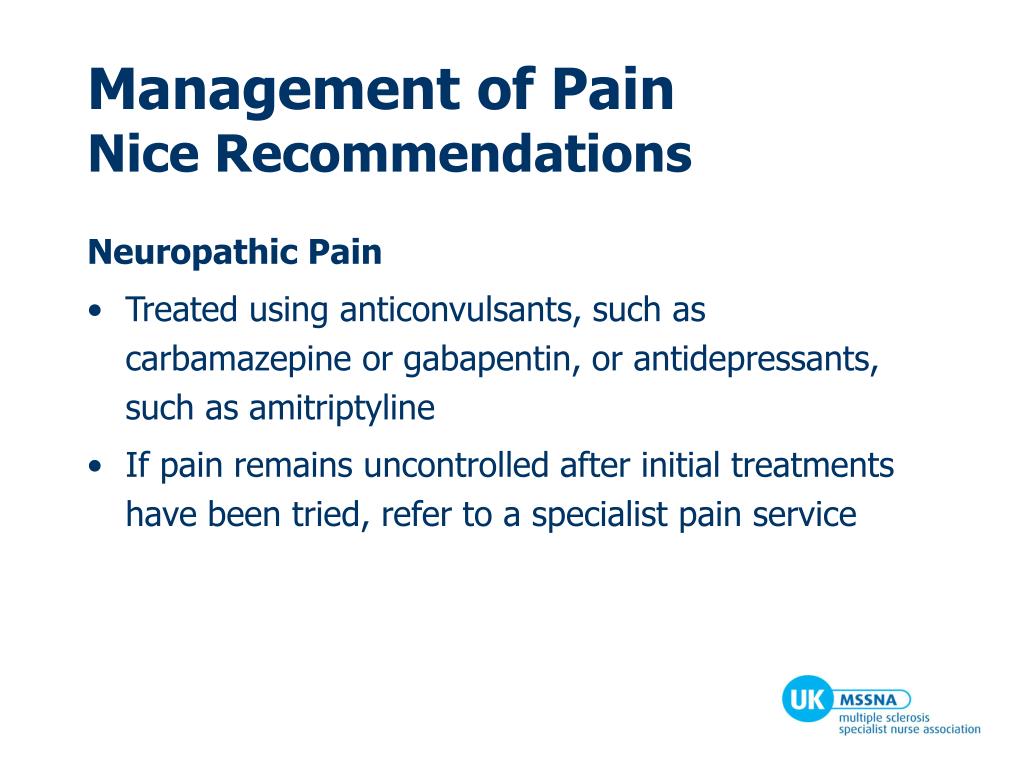 Management of Pain
Nice Recommendations

Neuropathic Pain

• Treated using anticonvulsants, such as carbamazepine or gabapentin, or antidepressants, such as amitriptyline
• If pain remains uncontrolled after initial treatments have been tried, refer to a specialist pain service

UK MSSNA
multiple sclerosis
specialist nurse association